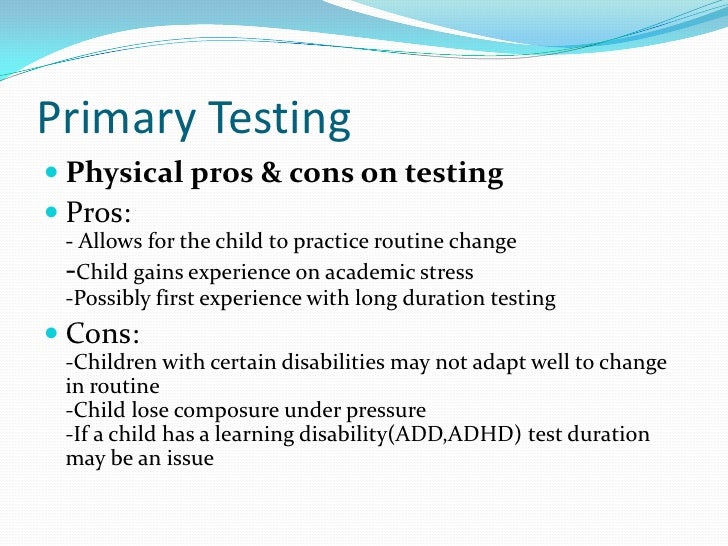 Primary Testing

Physical pros & cons on testing

Pros:
- Allows for the child to practice routine change
-Child gains experience on academic stress
-Possibly first experience with long duration testing

Cons:
-Children with certain disabilities may not adapt well to change in routine
-Child lose composure under pressure
-If a child has a learning disability(ADD,ADHD) test duration may be an issue